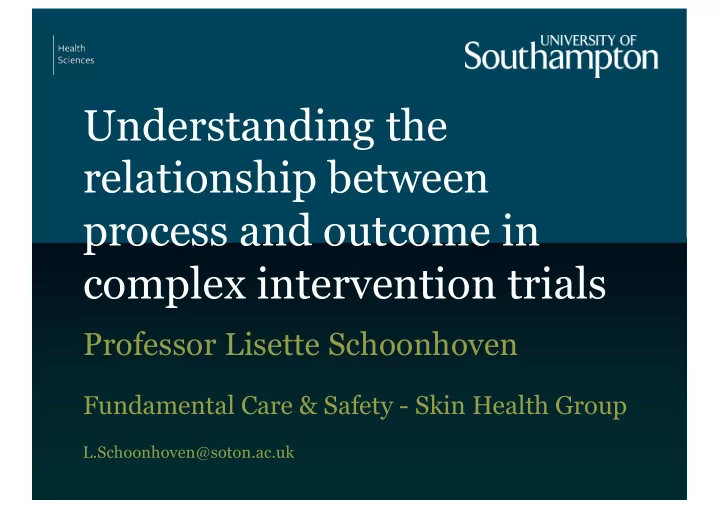 Health Sciences

UNIVERSITY OF Southampton

Understanding the relationship between process and outcome in complex intervention trials

Professor Lisette Schoonhoven

Fundamental Care & Safety - Skin Health Group

L.Schoonhoven@soton.ac.uk